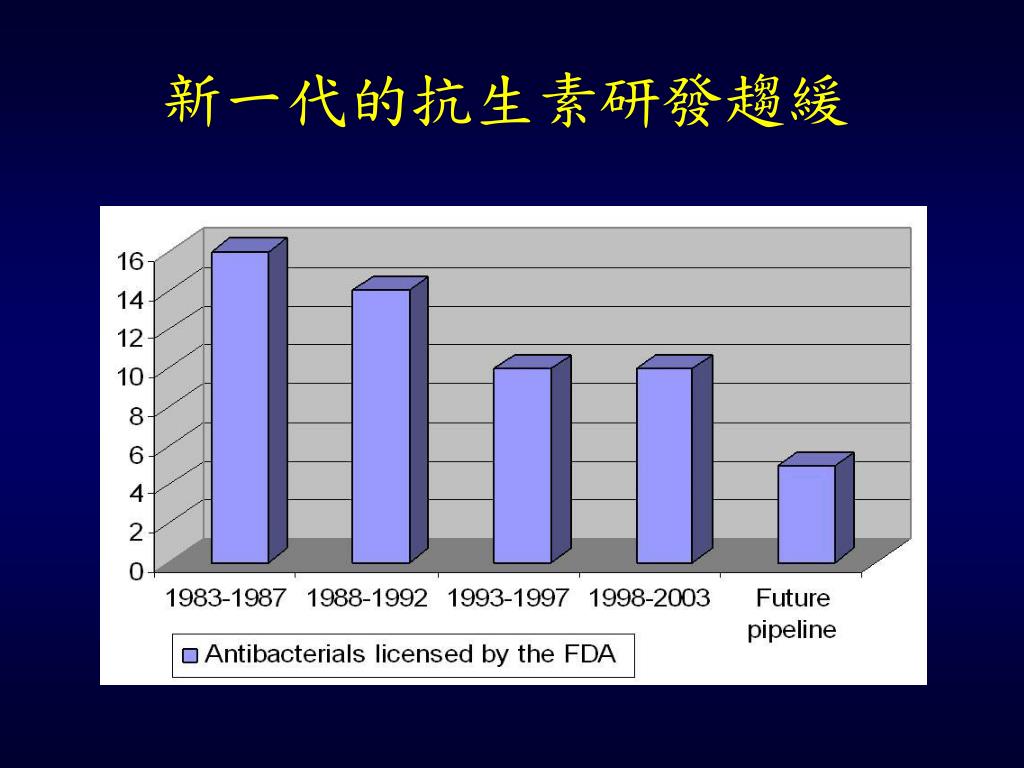 新一代的抗生素研發趨緩

16
14
12
10
8
6
4
2
0

1983-1987
1988-1992
1993-1997
1998-2003
Future pipeline

Antibacterials licensed by the FDA